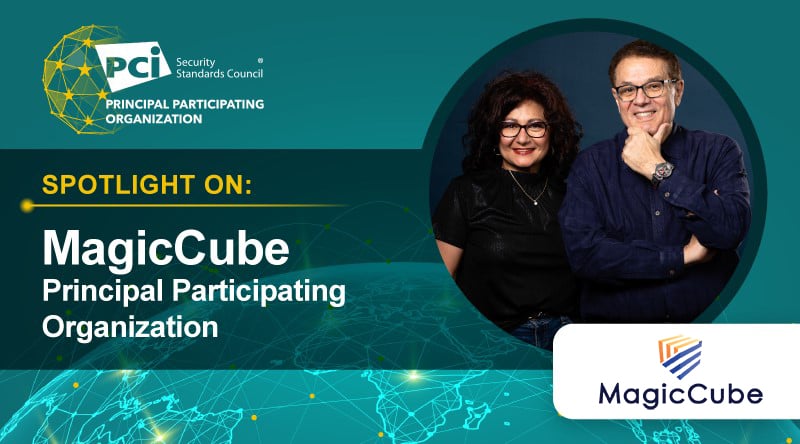 PCI Security Standards Council ®

PRINCIPAL PARTICIPATING ORGANIZATION

SPOTLIGHT ON:

MagicCube
Principal Participating Organization

MagicCube